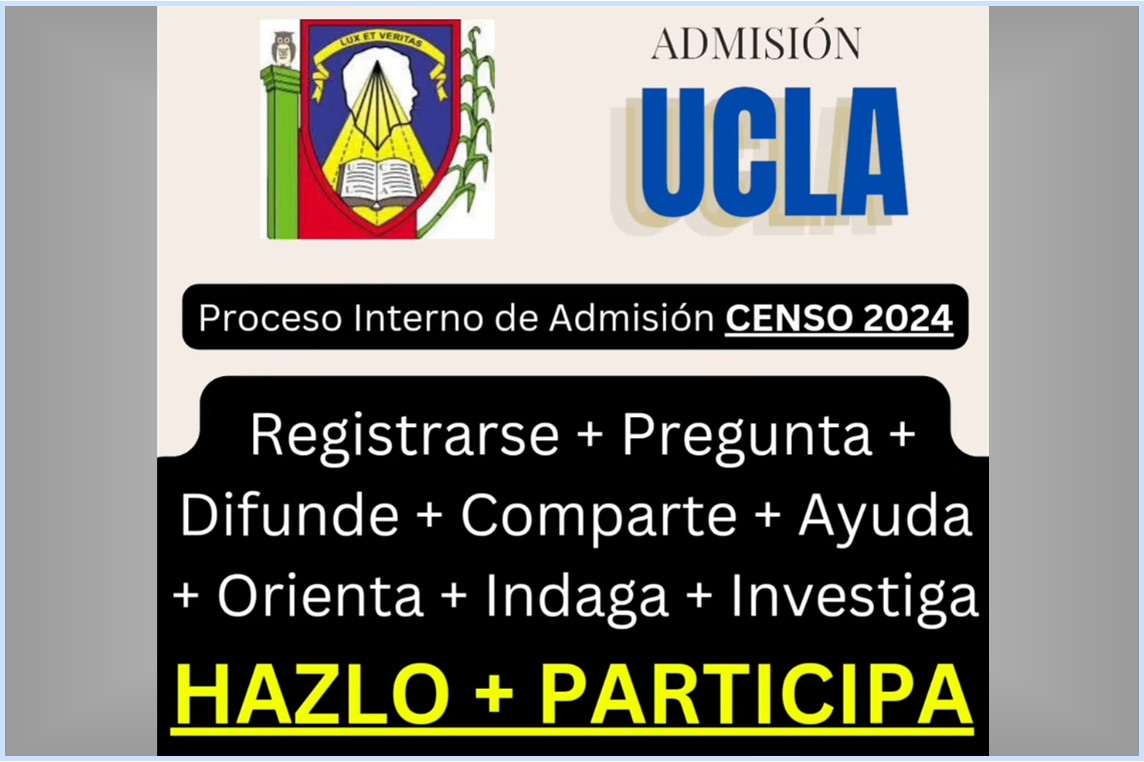 LUX ET VERITAS

ADMISIÓN

UCLA

Proceso Interno de Admisión CENSO 2024

Registrarse + Pregunta + Difunde + Comparte + Ayuda + Orienta + Indaga + Investiga

HAZLO + PARTICIPA